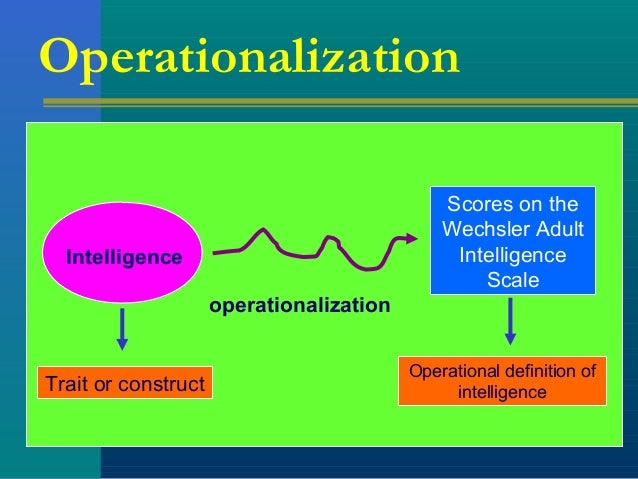 Operationalization

Intelligence

operationalization

Scores on the Wechsler Adult Intelligence Scale

Trait or construct

Operational definition of intelligence